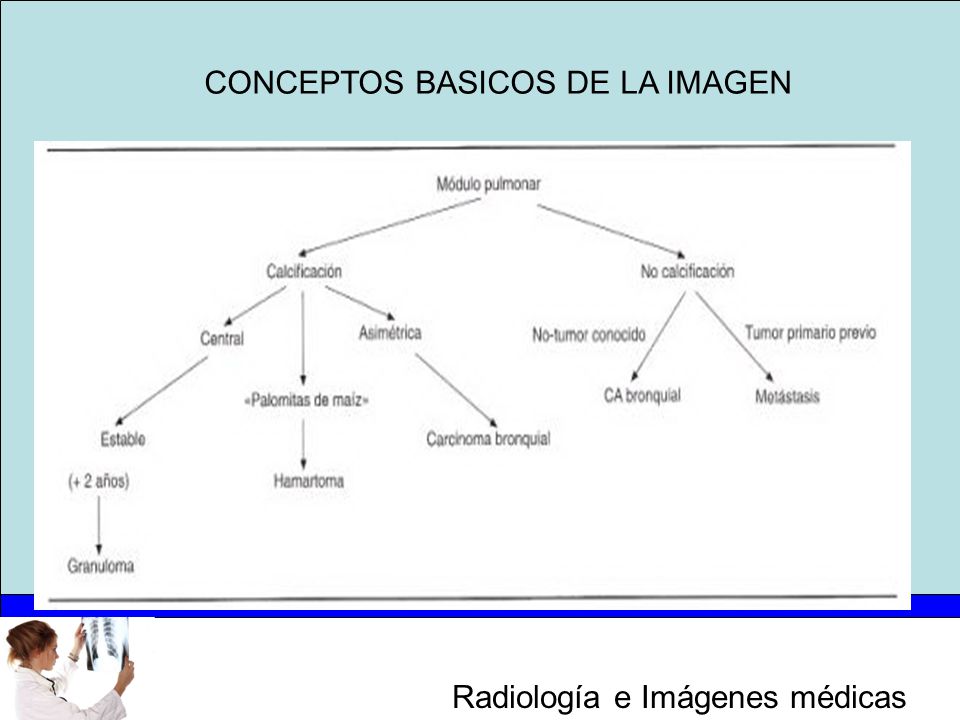 CONCEPTOS BASICOS DE LA IMAGEN

Módulo pulmonar

Calcificación

No calcificación

Central

Asimétrica

No-tumor conocido

Tumor primario previo

«Palomitas de maíz»

CA bronquial

Metástasis

Estable

Carcinoma bronquial

(+ 2 años)

Hamartoma

Granuloma

Radiología e Imágenes médicas